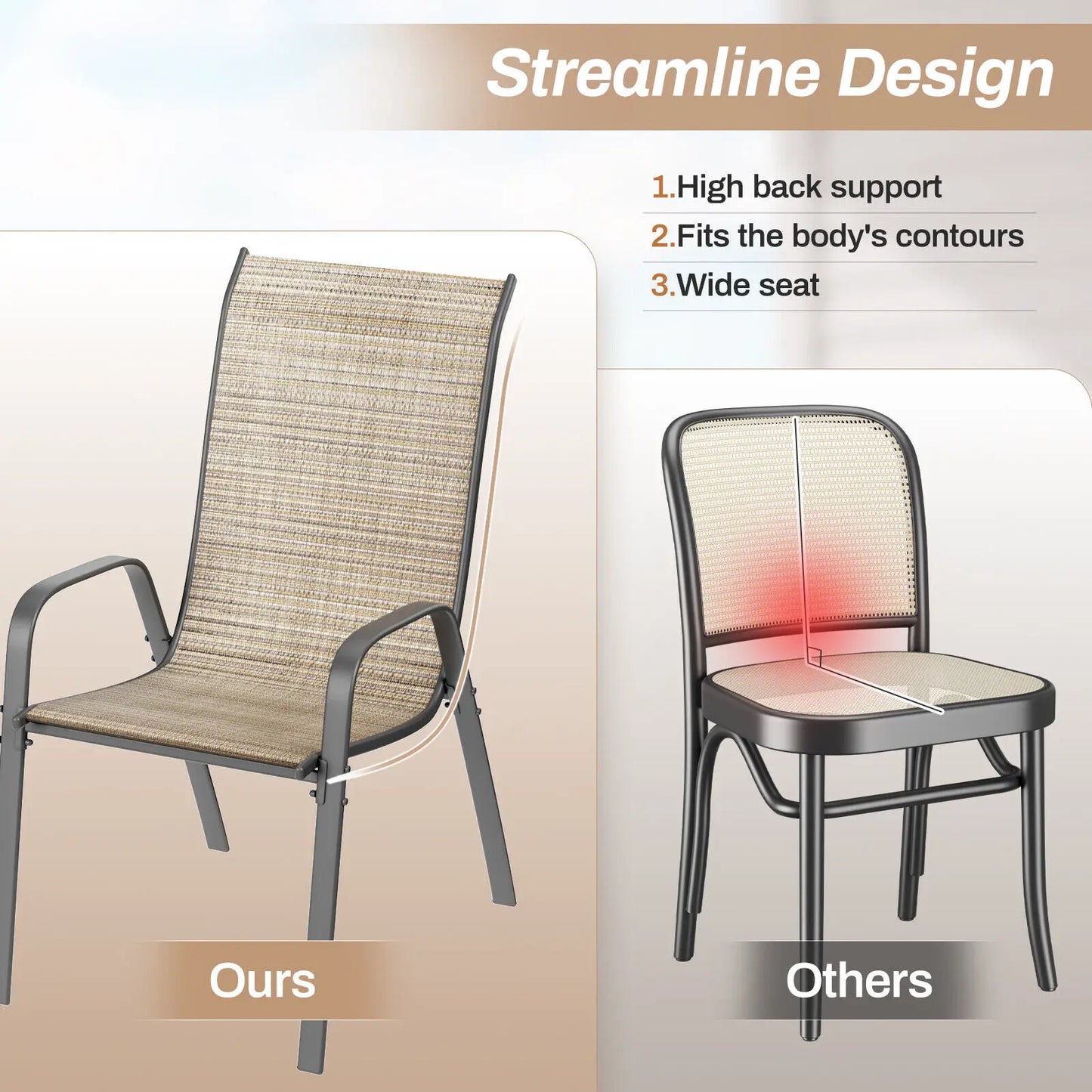 Streamline Design

1.High back support
2.Fits the body's contours
3.Wide seat

Ours

Others